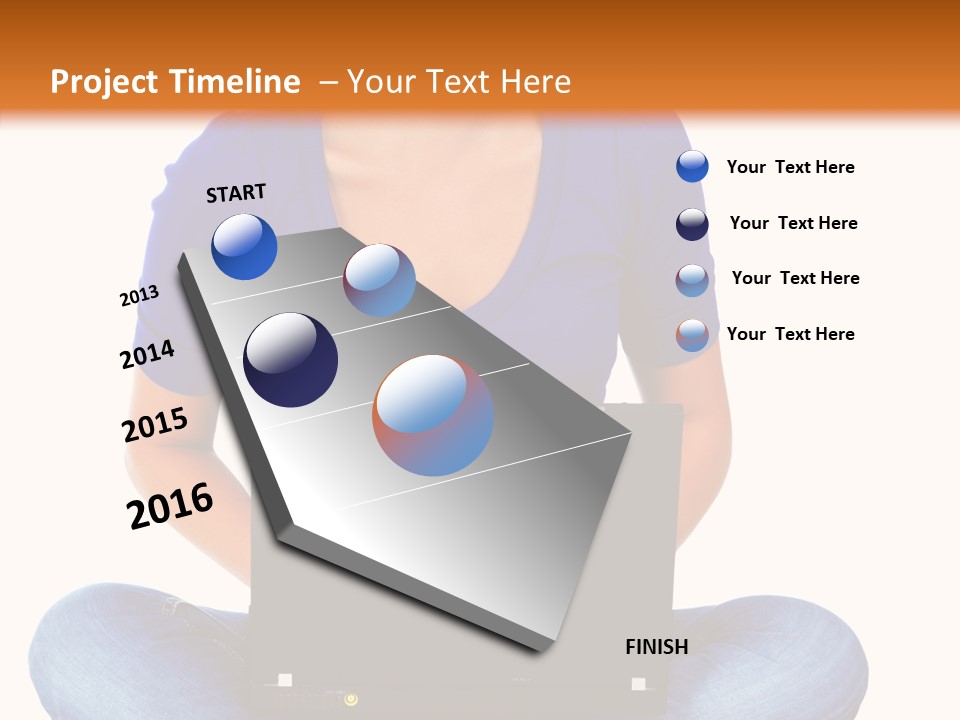 Project Timeline – Your Text Here

START

2013

2014

2015

2016

FINISH

Your Text Here

Your Text Here

Your Text Here

Your Text Here